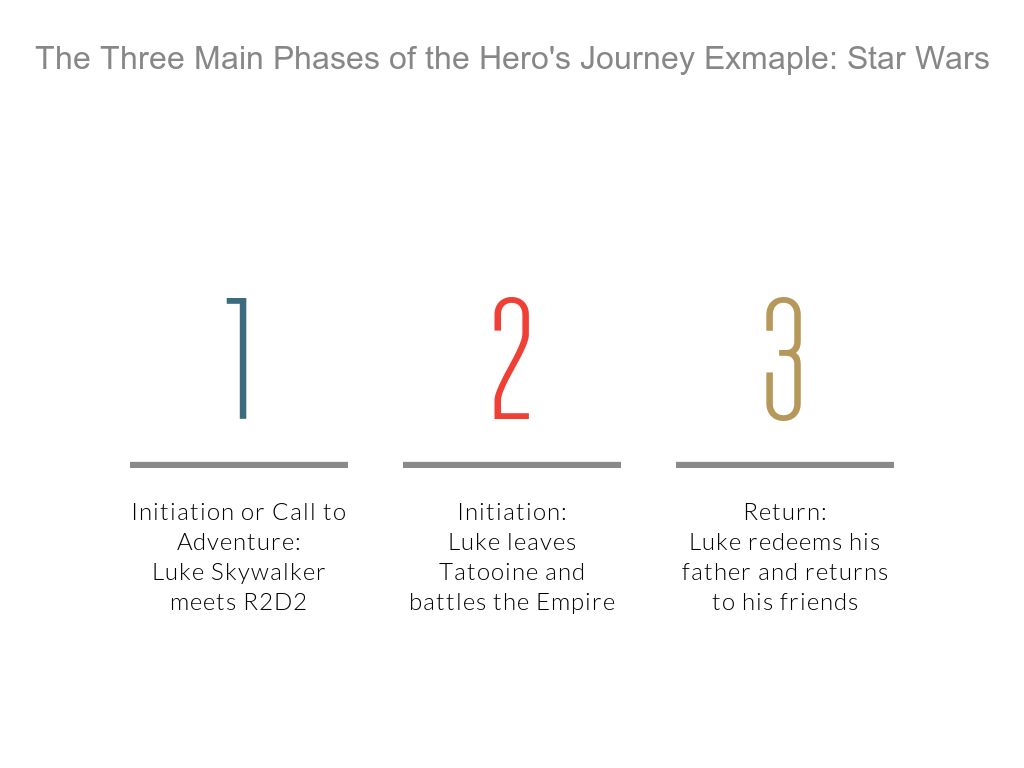 The Three Main Phases of the Hero's Journey Exmaple: Star Wars

1

Initiation or Call to Adventure:
Luke Skywalker meets R2D2

2

Initiation:
Luke leaves Tatooine and battles the Empire

3

Return:
Luke redeems his father and returns to his friends